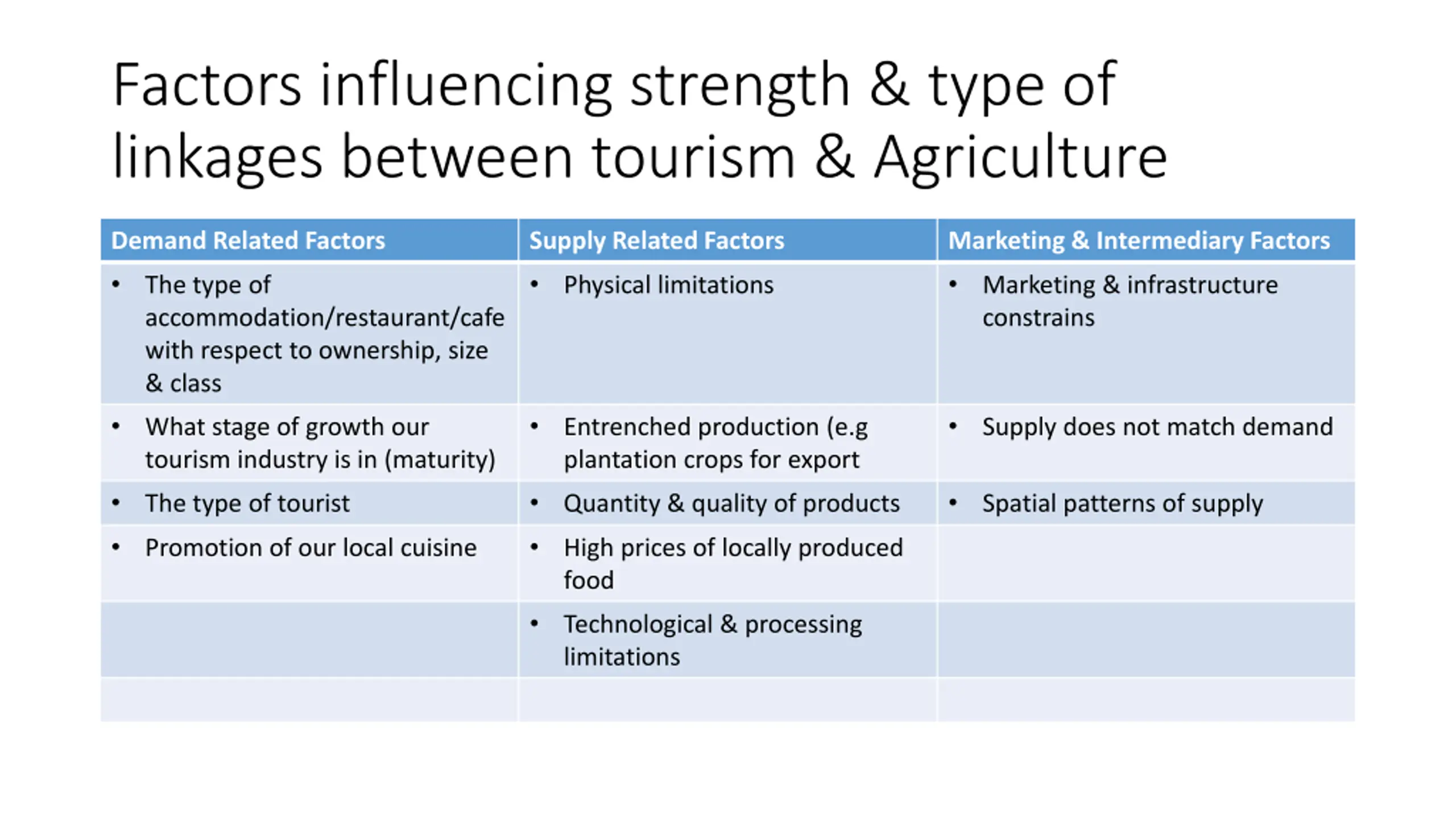 Factors influencing strength & type of linkages between tourism & Agriculture

| Demand Related Factors | Supply Related Factors | Marketing & Intermediary Factors |
|---|---|---|
| • The type of accommodation/restaurant/cafe with respect to ownership, size & class | • Physical limitations | • Marketing & infrastructure constrains |
| • What stage of growth our tourism industry is in (maturity) | • Entrenched production (e.g plantation crops for export | • Supply does not match demand |
| • The type of tourist | • Quantity & quality of products | • Spatial patterns of supply |
| • Promotion of our local cuisine | • High prices of locally produced food | |
| | • Technological & processing limitations | |
| | | |